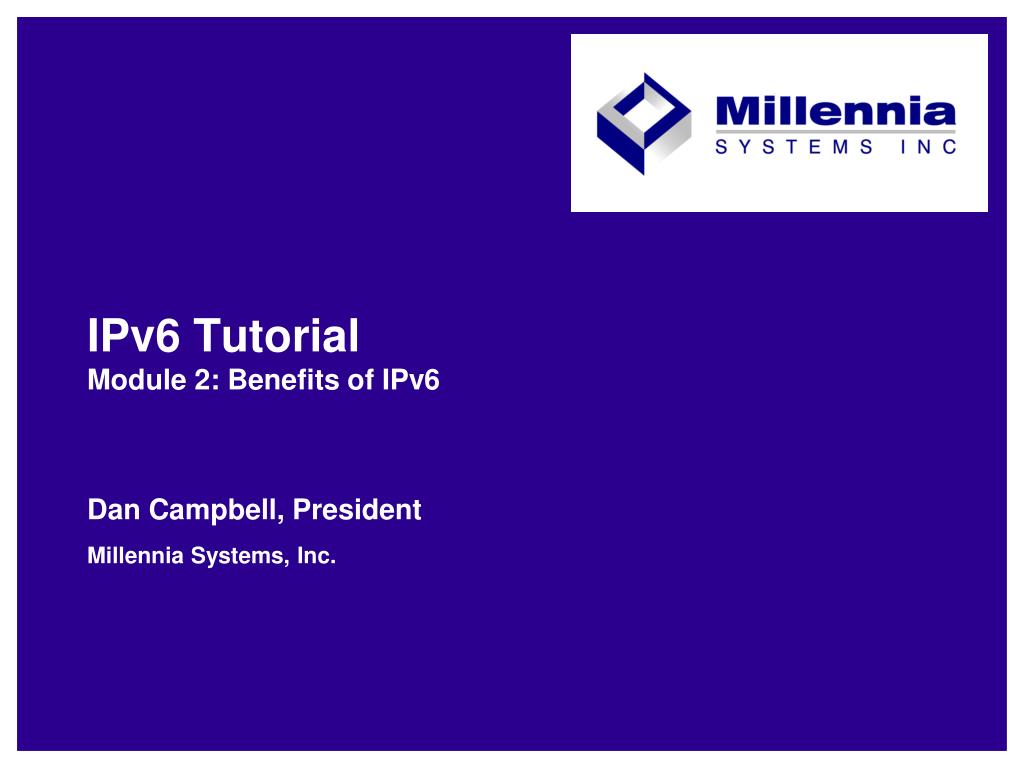 Millennia
SYSTEMS INC

IPv6 Tutorial
Module 2: Benefits of IPv6

Dan Campbell, President

Millennia Systems, Inc.